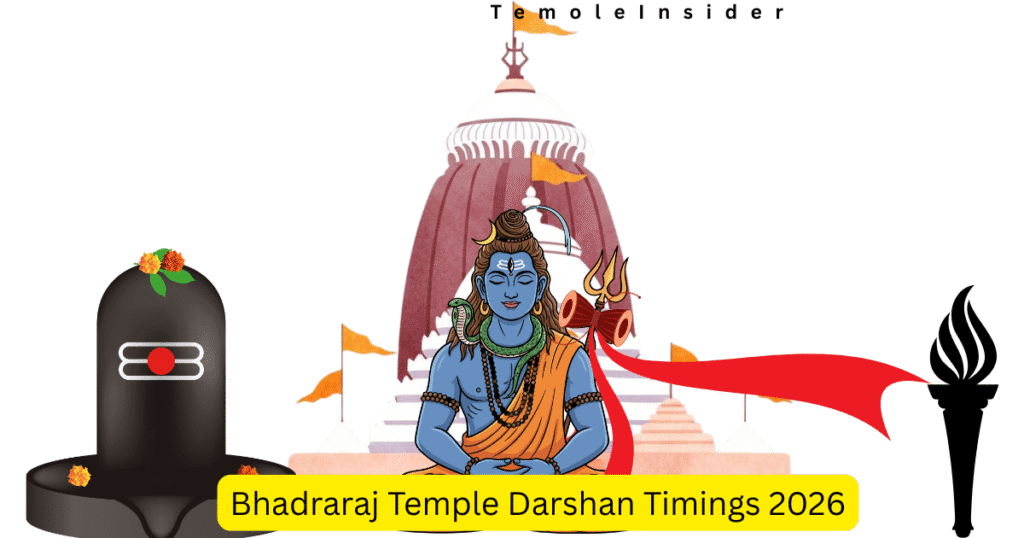 TemoleInsider

Bhadraraj Temple Darshan Timings 2026